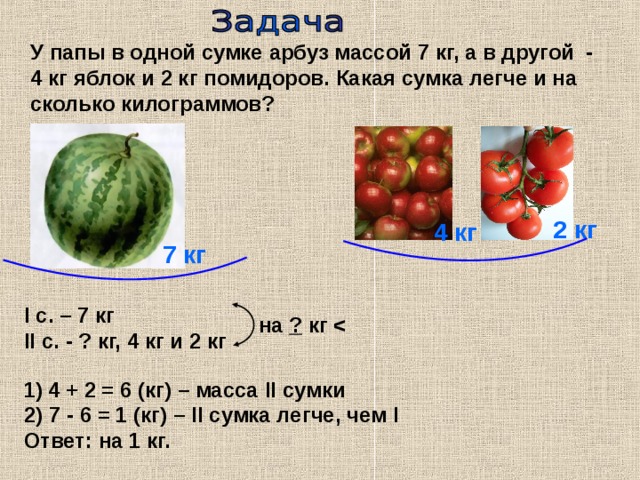 Задача

У папы в одной сумке арбуз массой 7 кг, а в другой - 4 кг яблок и 2 кг помидоров. Какая сумка легче и на сколько килограммов?

7 кг

4 кг

2 кг

I с. – 7 кг
II с. - ? кг, 4 кг и 2 кг

на ? кг <

1) 4 + 2 = 6 (кг) – масса II сумки
2) 7 - 6 = 1 (кг) – II сумка легче, чем I
Ответ: на 1 кг.